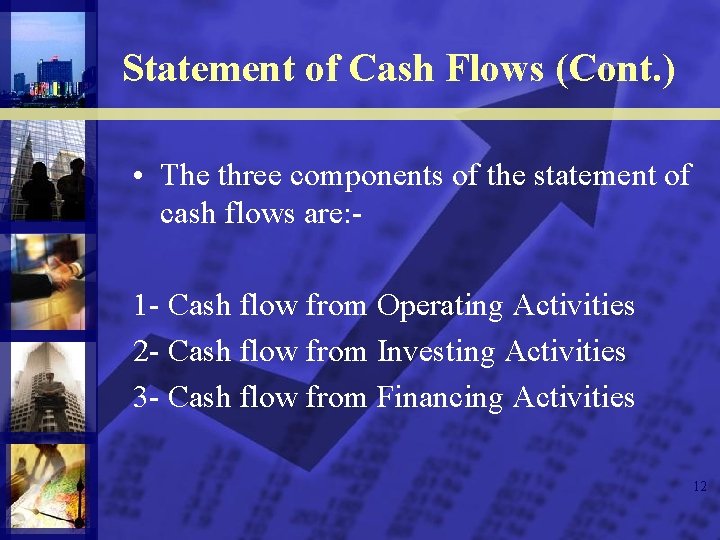 Statement of Cash Flows (Cont.)

• The three components of the statement of cash flows are:-

1- Cash flow from Operating Activities
2- Cash flow from Investing Activities
3- Cash flow from Financing Activities

12